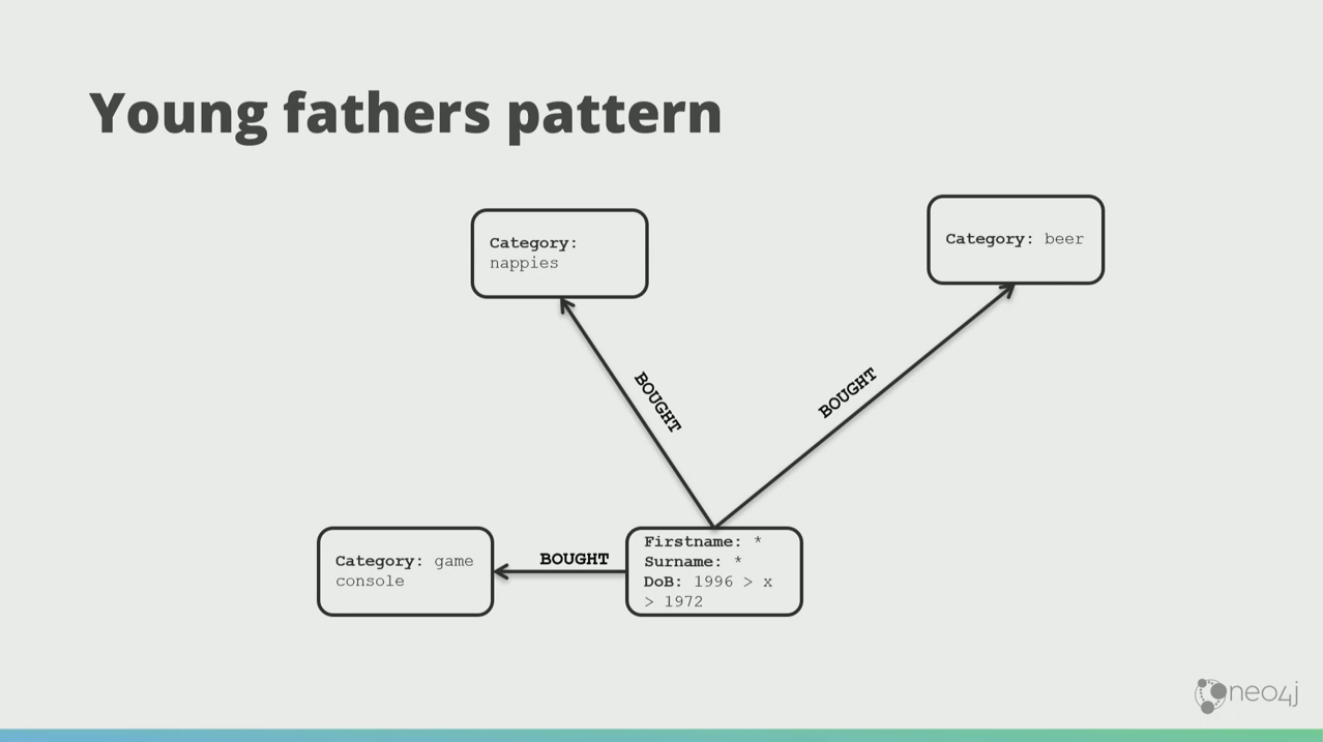 Young fathers pattern

Category: nappies

Category: beer

BOUGHT

BOUGHT

Category: game console

BOUGHT

Firstname: *
Surname: *
DoB: 1996 > x > 1972

neo4j